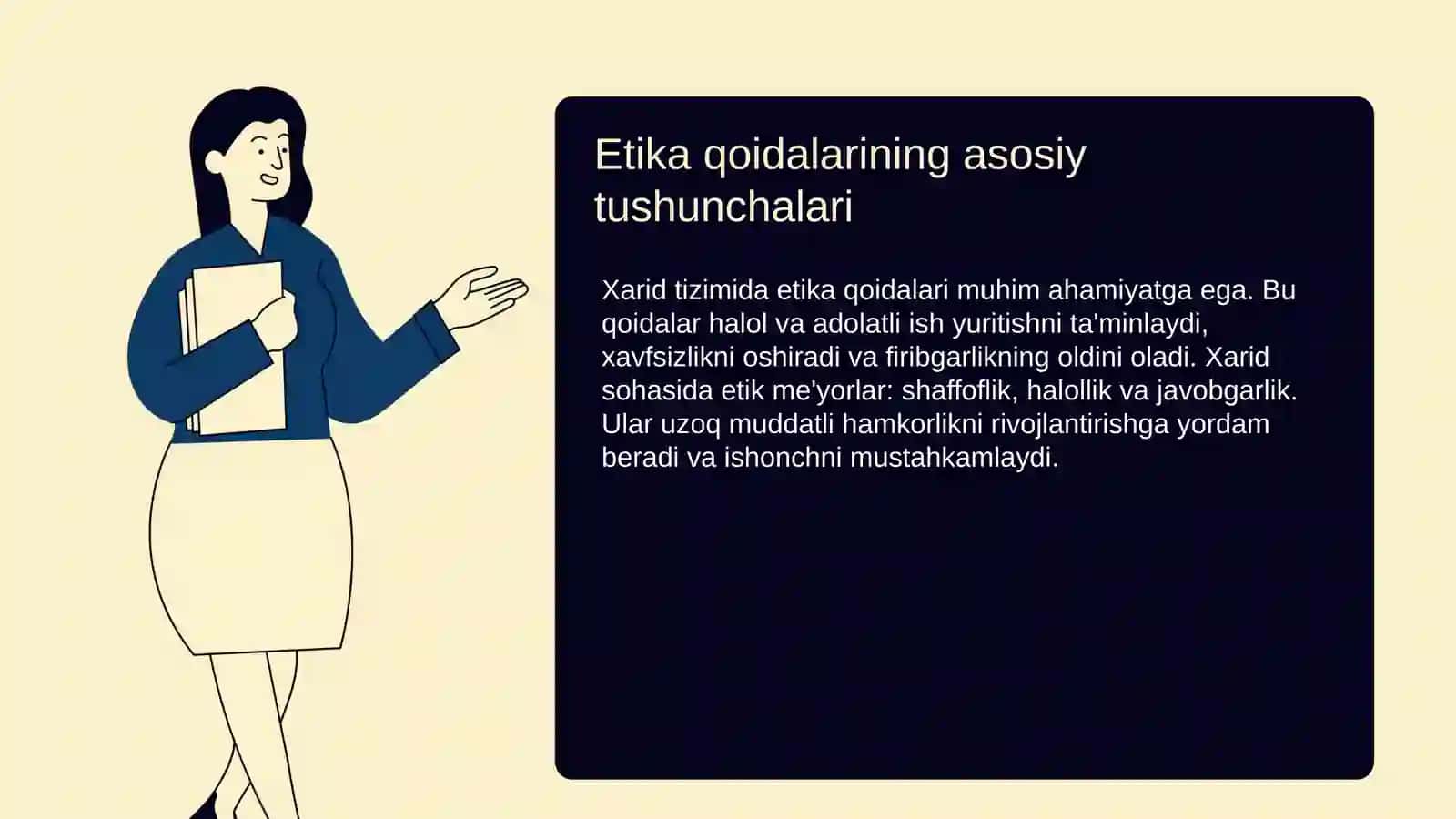 Etika qoidalarining asosiy tushunchalari

Xarid tizimida etika qoidalari muhim ahamiyatga ega. Bu qoidalar halol va adolatli ish yuritishni ta'minlaydi, xavfsizlikni oshiradi va firibgarlikning oldini oladi. Xarid sohasida etik me'yorlar: shaffoflik, halollik va javobgarlik. Ular uzoq muddatli hamkorlikni rivojlantirishga yordam beradi va ishonchni mustahkamlaydi.